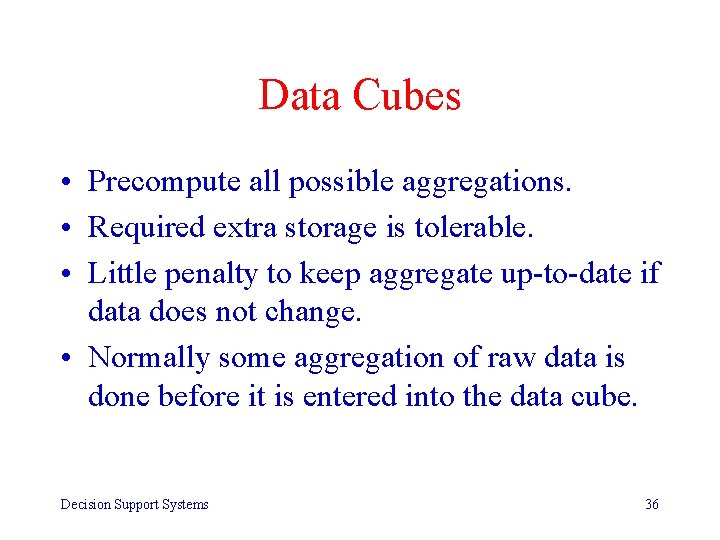 Data Cubes

• Precompute all possible aggregations.
• Required extra storage is tolerable.
• Little penalty to keep aggregate up-to-date if data does not change.
• Normally some aggregation of raw data is done before it is entered into the data cube.

Decision Support Systems

36